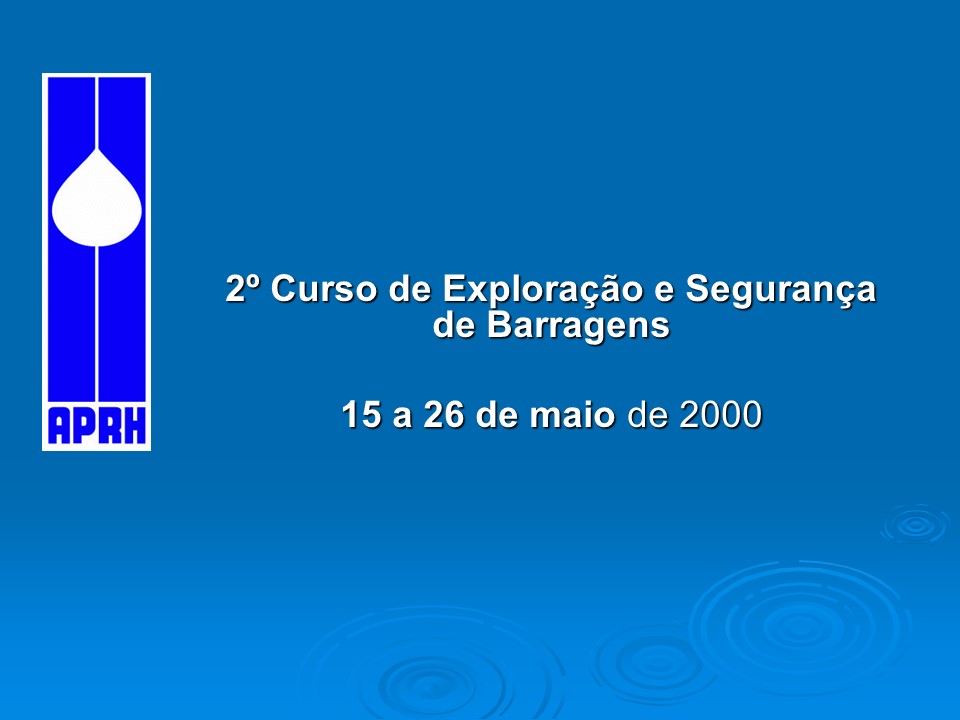 APRH

2º Curso de Exploração e Segurança de Barragens

15 a 26 de maio de 2000